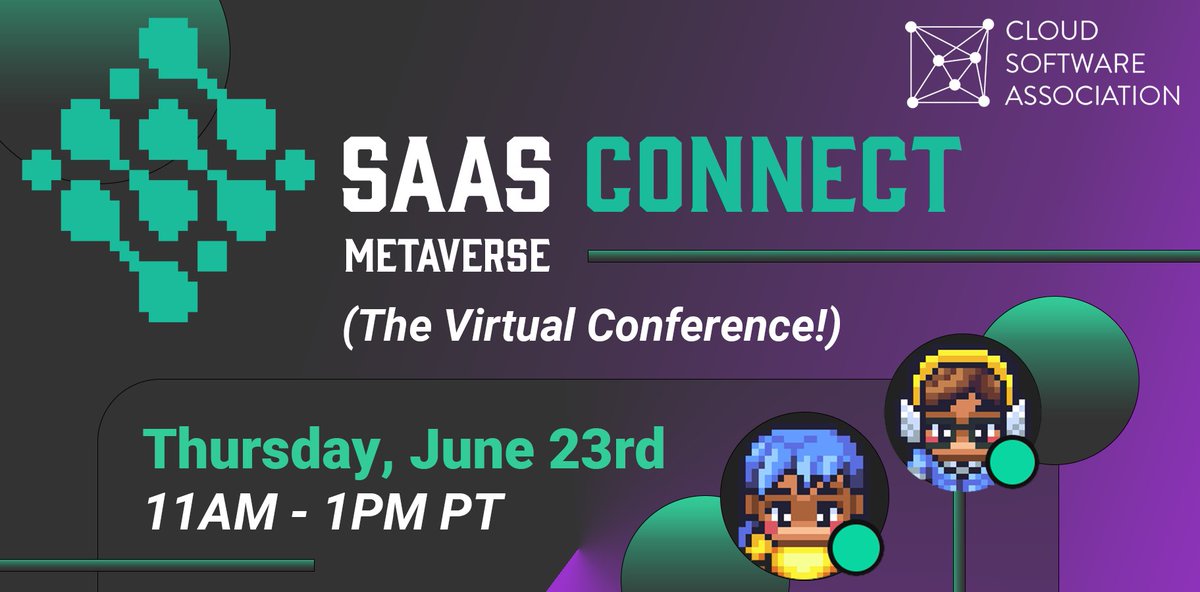 CLOUD SOFTWARE ASSOCIATION

SAAS CONNECT
METAVERSE
(The Virtual Conference!)

Thursday, June 23rd
11AM - 1PM PT